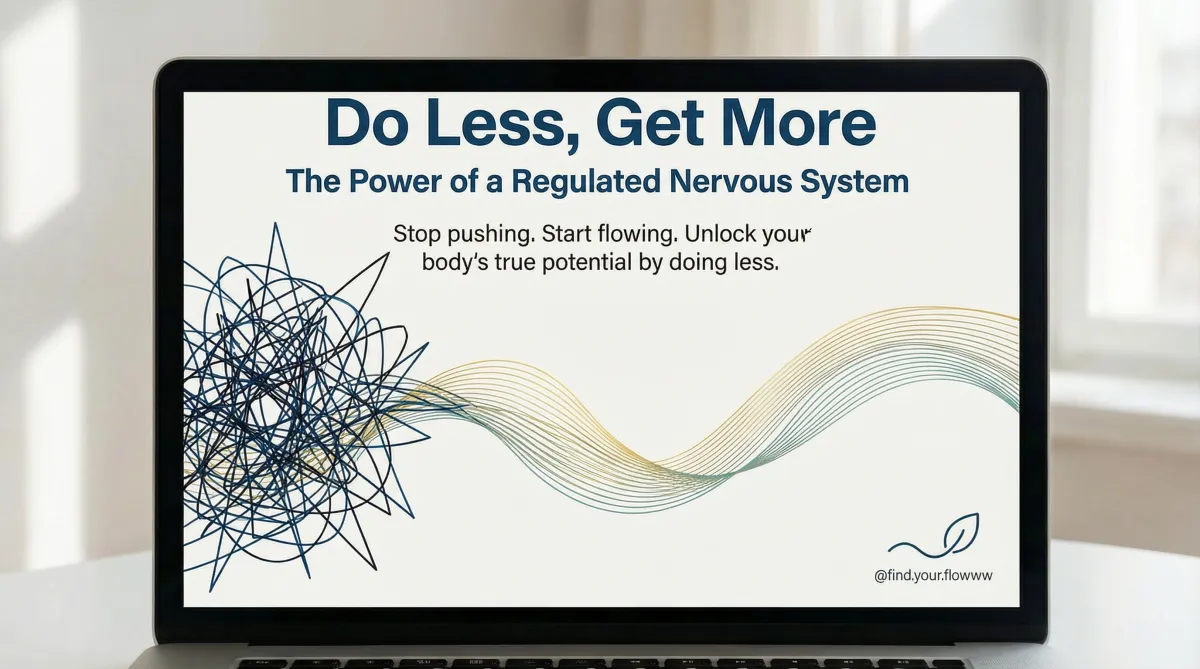 Do Less, Get More

The Power of a Regulated Nervous System

Stop pushing. Start flowing. Unlock your body's true potential by doing less.

@find.your.flowww